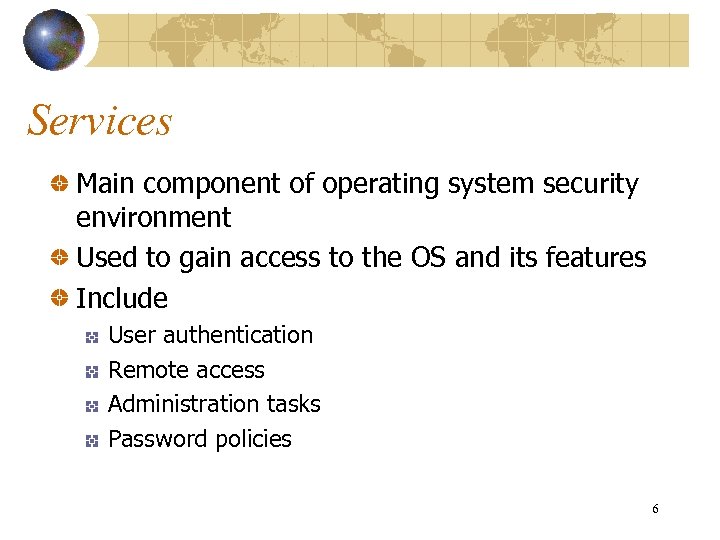 Services

Main component of operating system security environment

Used to gain access to the OS and its features

Include

User authentication

Remote access

Administration tasks

Password policies

6